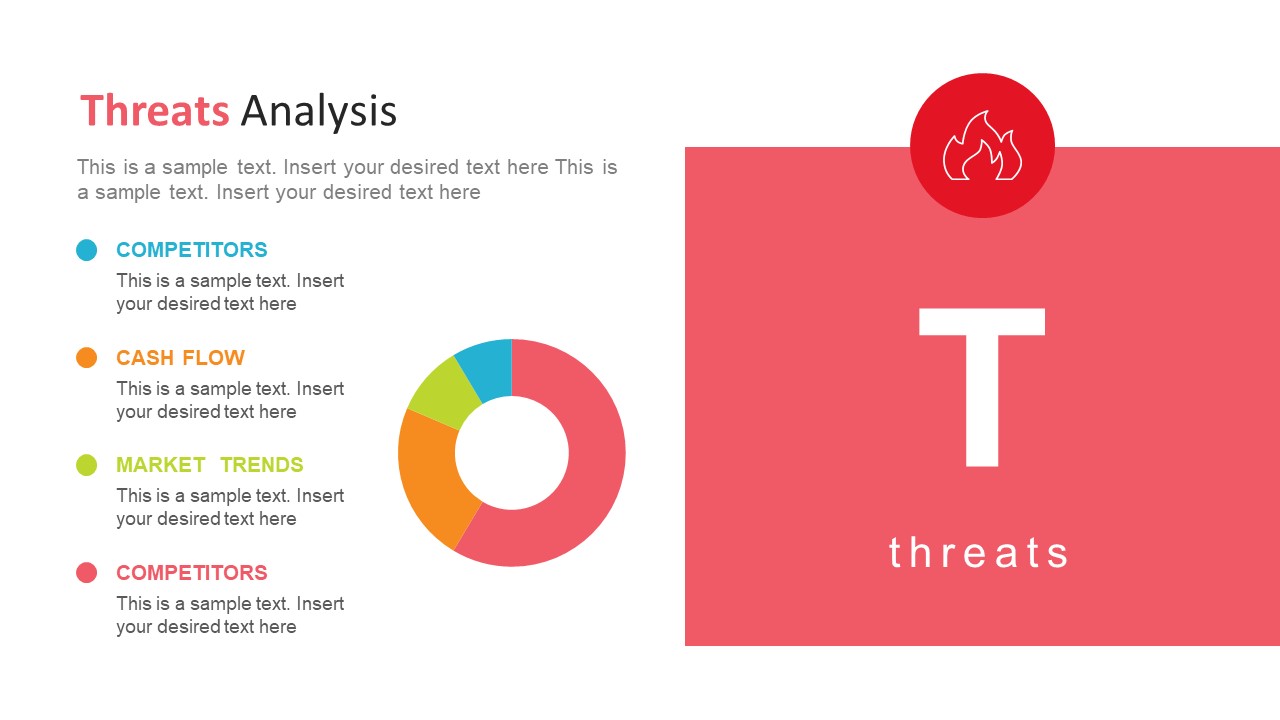 Threats Analysis

This is a sample text. Insert your desired text here This is a sample text. Insert your desired text here

COMPETITORS
This is a sample text. Insert your desired text here

CASH FLOW
This is a sample text. Insert your desired text here

MARKET TRENDS
This is a sample text. Insert your desired text here

COMPETITORS
This is a sample text. Insert your desired text here

T
threats